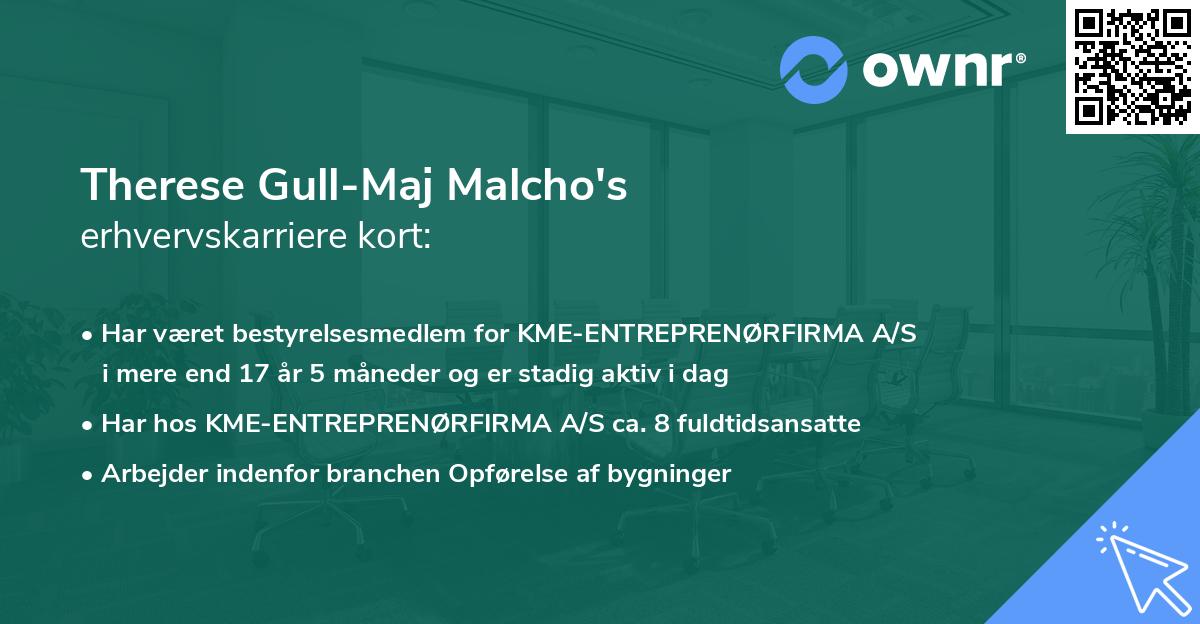 ownr®

Therese Gull-Maj Malcho's
erhvervskarriere kort:

• Har været bestyrelsesmedlem for KME-ENTREPRENØRFIRMA A/S i mere end 17 år 5 måneder og er stadig aktiv i dag
• Har hos KME-ENTREPRENØRFIRMA A/S ca. 8 fuldtidsansatte
• Arbejder indenfor branchen Opførelse af bygninger